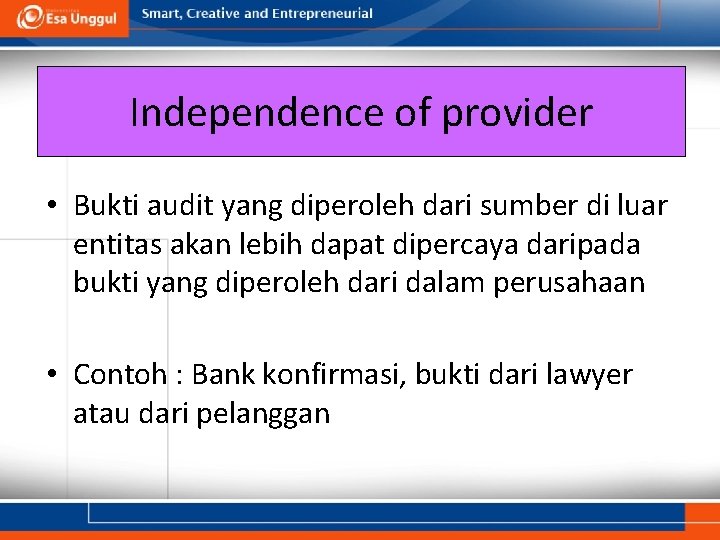 Esa Unggul

Smart, Creative and Entrepreneurial

Independence of provider

• Bukti audit yang diperoleh dari sumber di luar entitas akan lebih dapat dipercaya daripada bukti yang diperoleh dari dalam perusahaan

• Contoh : Bank konfirmasi, bukti dari lawyer atau dari pelanggan